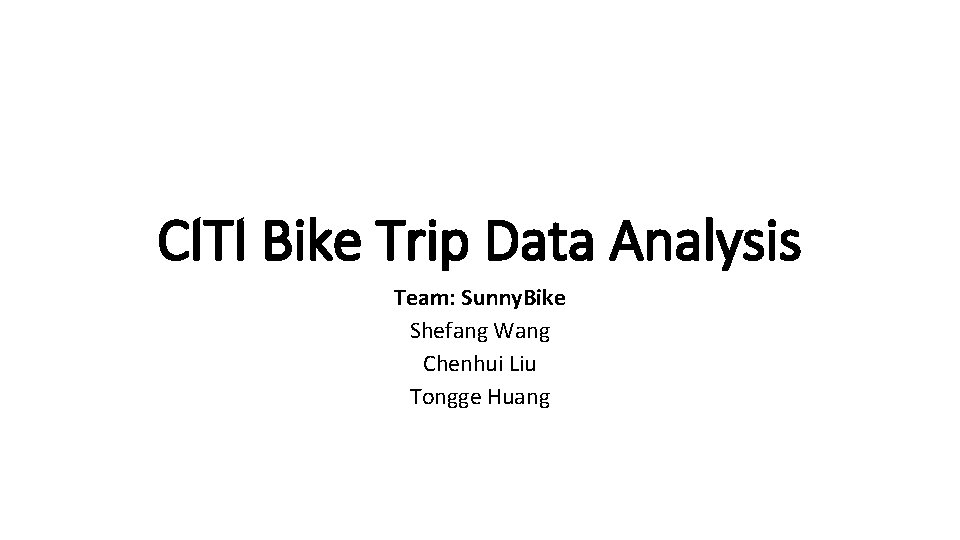 CITI Bike Trip Data Analysis

Team: SunnyBike
Shefang Wang
Chenhui Liu
Tongge Huang